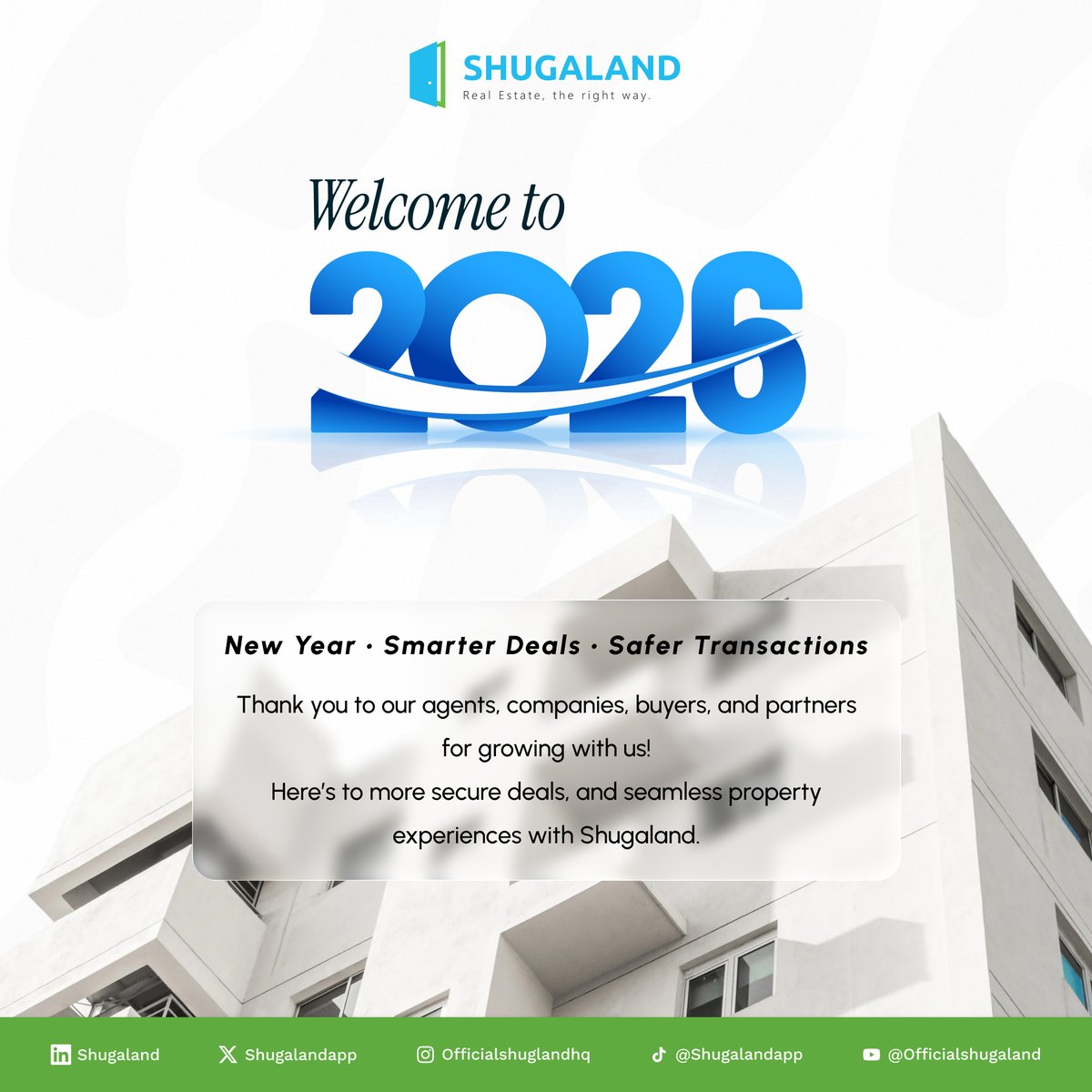 SHUGALAND
Real Estate, the right way.

Welcome to
2026

New Year · Smarter Deals · Safer Transactions

Thank you to our agents, companies, buyers, and partners for growing with us!
Here's to more secure deals, and seamless property experiences with Shugaland.

Shugaland Shugalandapp Officialshuglandhq @Shugalandapp @Officialshugaland